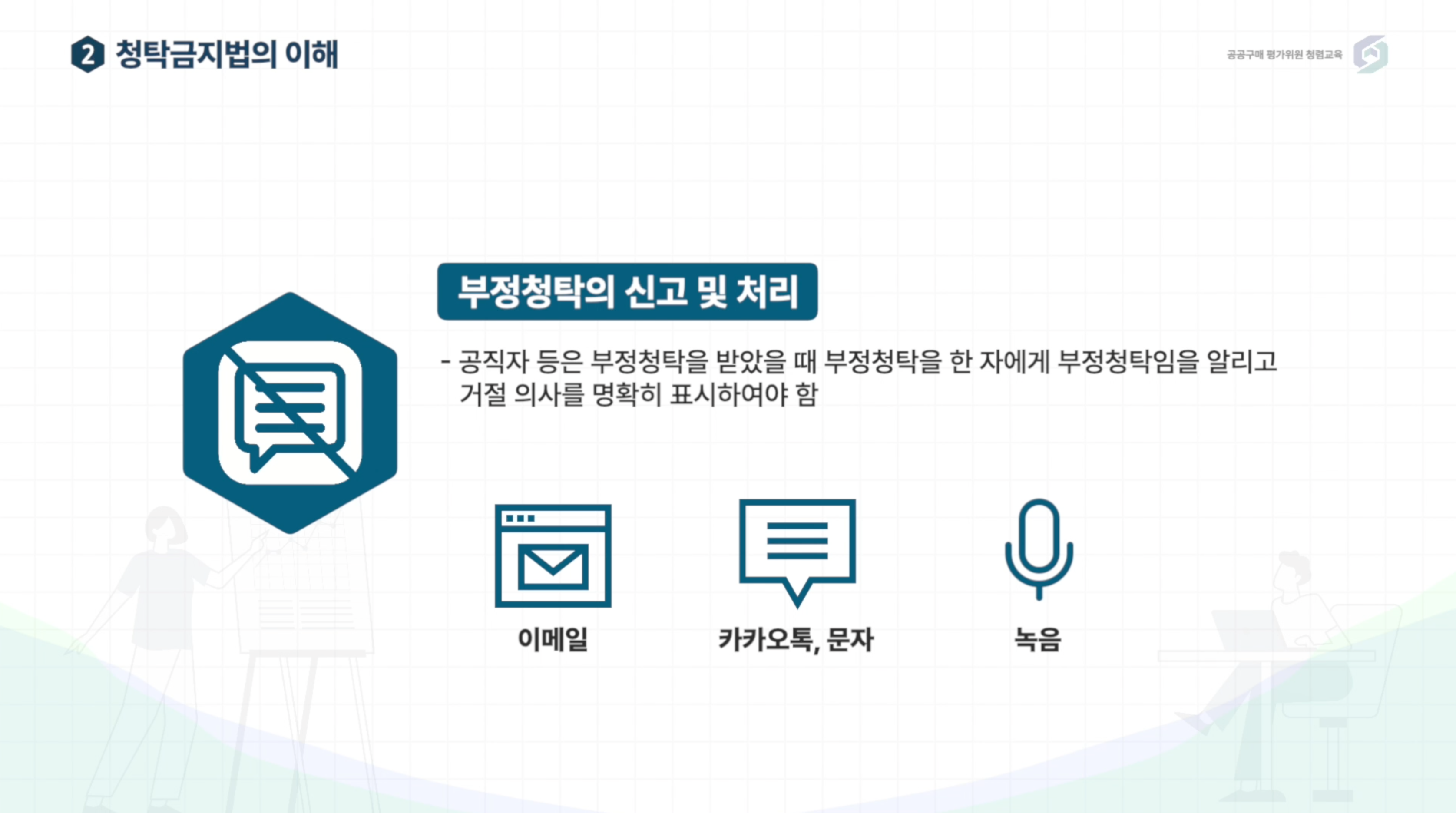 2 청탁금지법의 이해

공공구매 평가위원 청렴교육

부정청탁의 신고 및 처리

- 공직자 등은 부정청탁을 받았을 때 부정청탁을 한 자에게 부정청탁임을 알리고 거절 의사를 명확히 표시하여야 함

이메일

카카오톡, 문자

녹음